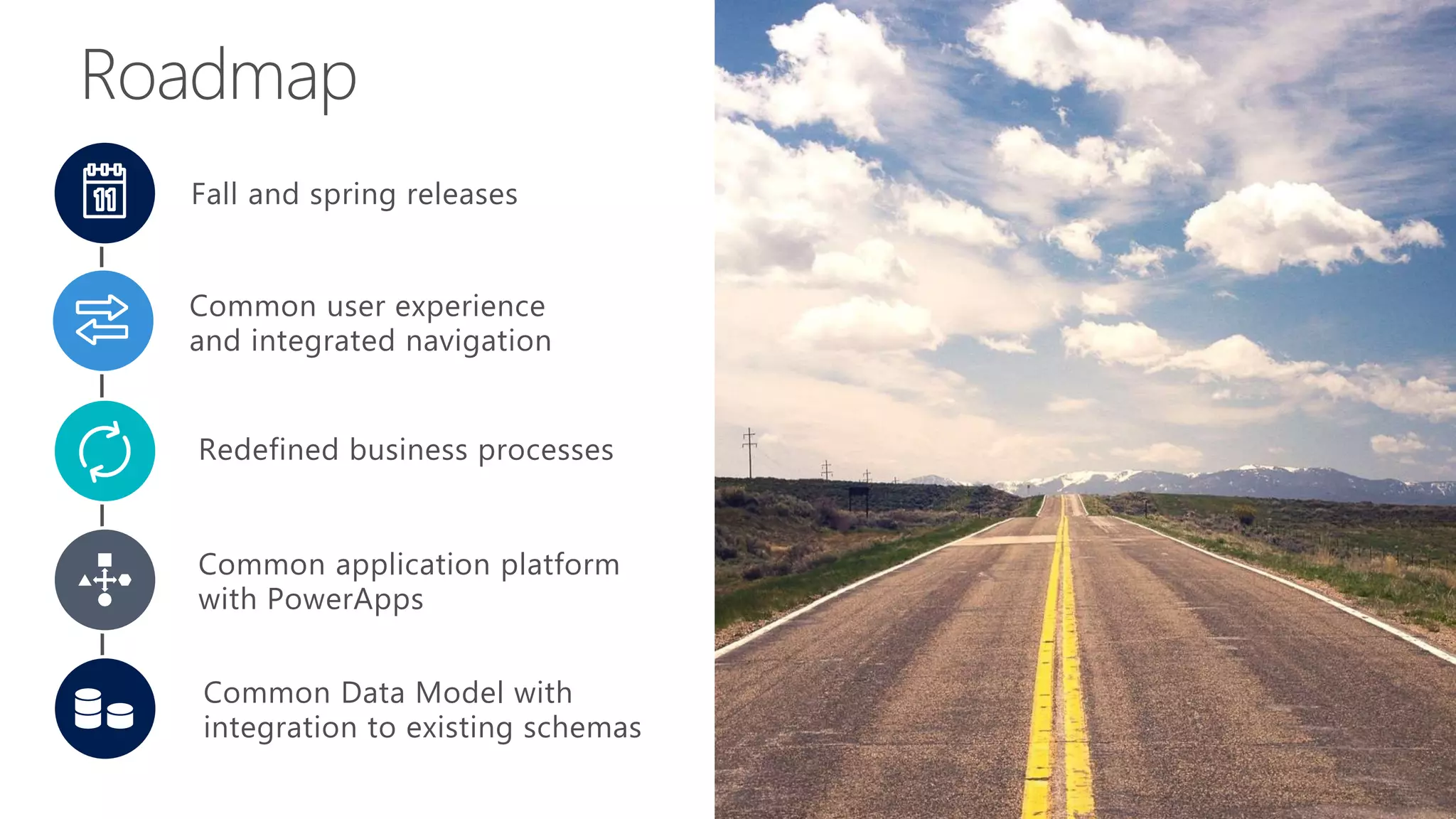 Roadmap

11

Fall and spring releases

Common user experience and integrated navigation

Redefined business processes

Common application platform with PowerApps

Common Data Model with integration to existing schemas